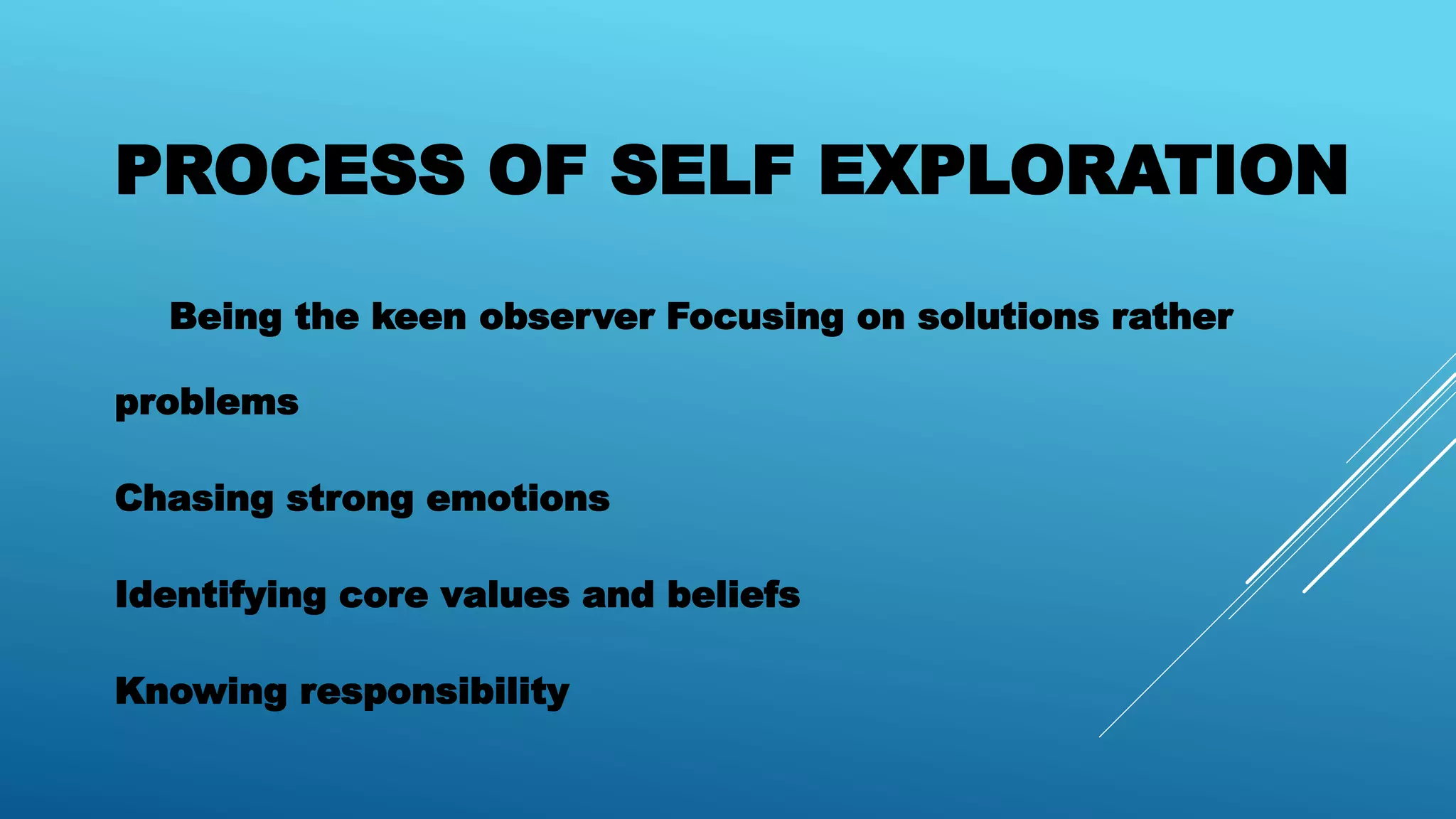 PROCESS OF SELF EXPLORATION

Being the keen observer Focusing on solutions rather problems

Chasing strong emotions

Identifying core values and beliefs

Knowing responsibility